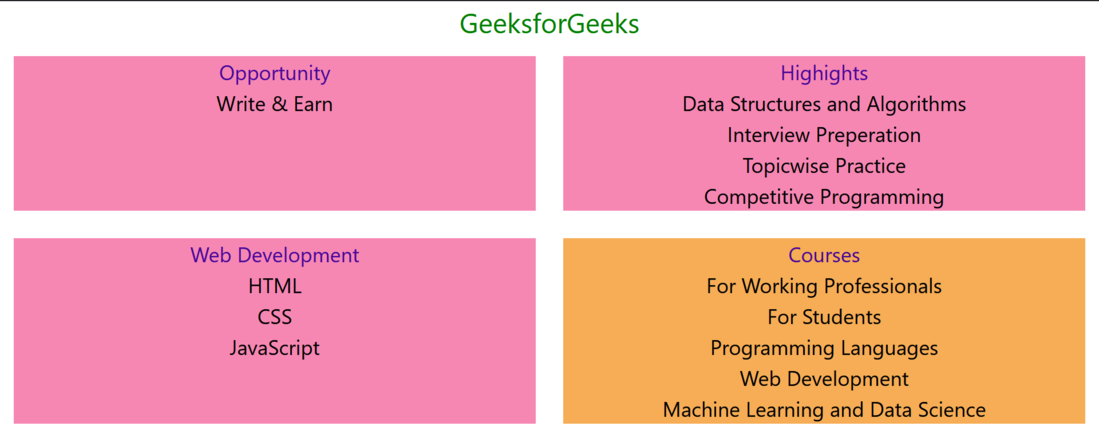 GeeksforGeeks

Opportunity
Write & Earn

Highights
Data Structures and Algorithms
Interview Preperation
Topicwise Practice
Competitive Programming

Web Development
HTML
CSS
JavaScript

Courses
For Working Professionals
For Students
Programming Languages
Web Development
Machine Learning and Data Science